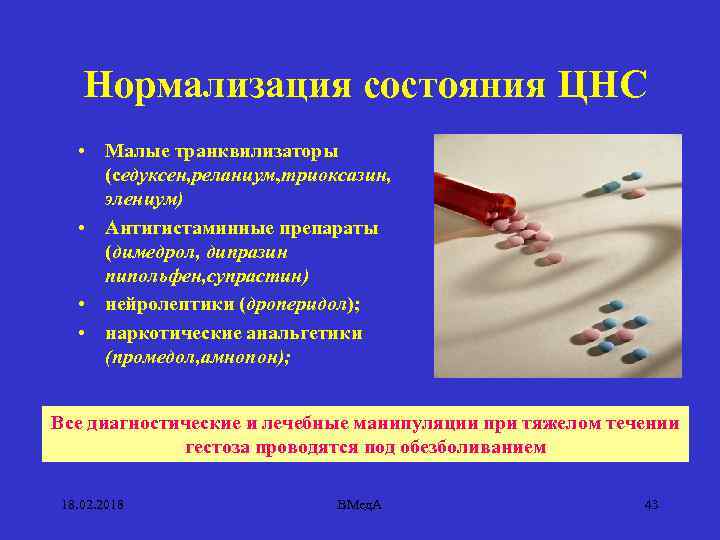 Нормализация состояния ЦНС

• Малые транквилизаторы (седуксен,реланиум,триоксазин, элениум)
• Антигистаминные препараты (димедрол, дипразин пипольфен,супрастин)
• нейролептики (дроперидол);
• наркотические анальгетики (промедол,амнопон);

Все диагностические и лечебные манипуляции при тяжелом течении гестоза проводятся под обезболиванием

18.02.2018

ВМедА

43